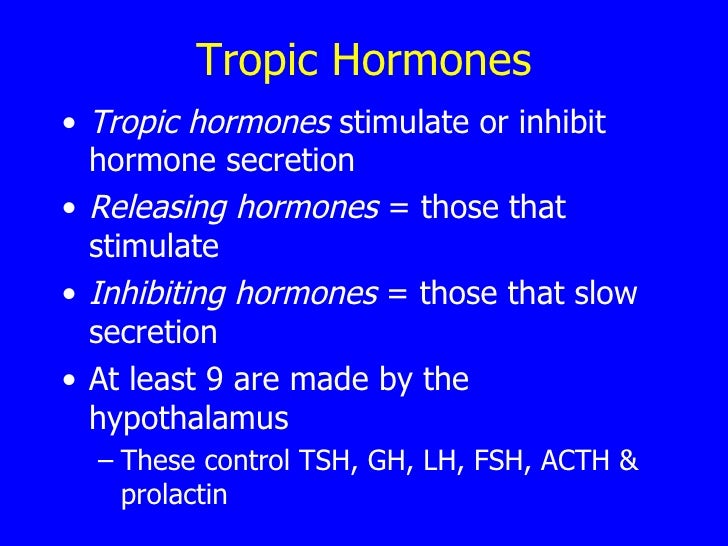 Tropic Hormones

• Tropic hormones stimulate or inhibit hormone secretion
• Releasing hormones = those that stimulate
• Inhibiting hormones = those that slow secretion
• At least 9 are made by the hypothalamus
– These control TSH, GH, LH, FSH, ACTH & prolactin